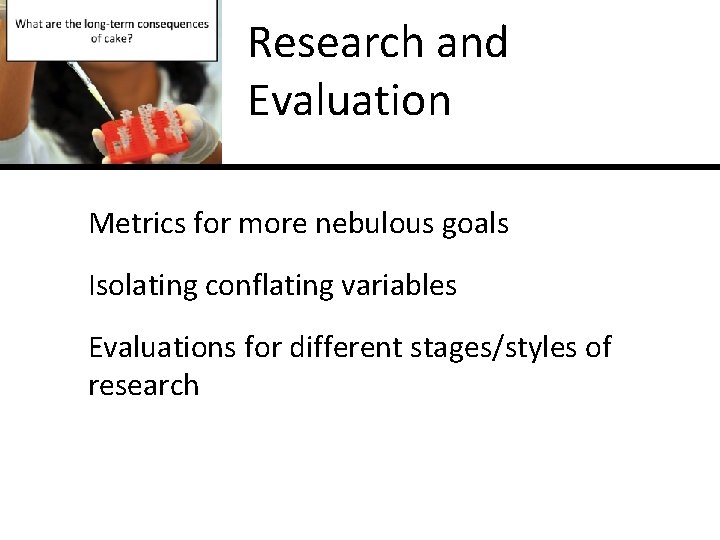 What are the long-term consequences of cake?

Research and Evaluation

Metrics for more nebulous goals

Isolating conflating variables

Evaluations for different stages/styles of research